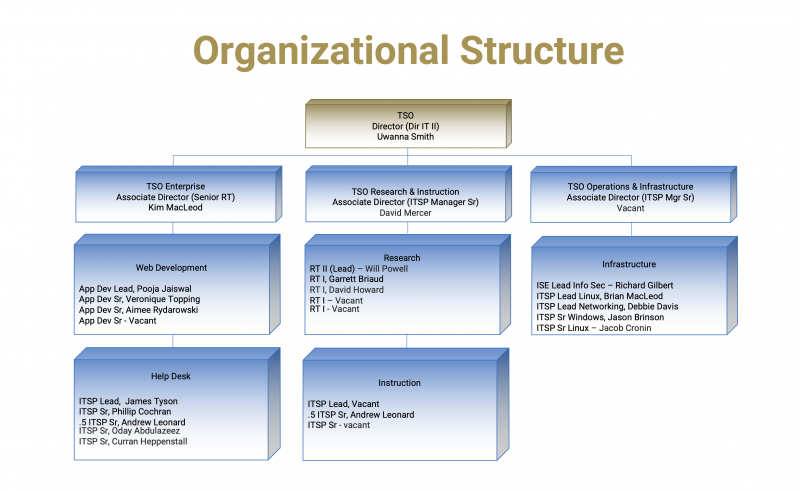 Organizational Structure

TSO
Director (Dir IT II)
Uwanna Smith

TSO Enterprise
Associate Director (Senior RT)
Kim MacLeod

Web Development

App Dev Lead, Pooja Jaiswal
App Dev Sr, Veronique Topping
App Dev Sr, Aimee Rydarowski
App Dev Sr - Vacant

Help Desk

ITSP Lead, James Tyson
ITSP Sr, Phillip Cochran
.5 ITSP Sr, Andrew Leonard
ITSP Sr, Oday Abdulazeez
ITSP Sr, Curran Heppenstall

TSO Research & Instruction
Associate Director (ITSP Manager Sr)
David Mercer

Research
RT II (Lead) – Will Powell
RT I, Garrett Briaud
RT I, David Howard
RT I – Vacant
RT I - Vacant

Instruction

ITSP Lead, Vacant
.5 ITSP Sr, Andrew Leonard
ITSP Sr - vacant

TSO Operations & Infrastructure
Associate Director (ITSP Mgr Sr)
Vacant

Infrastructure

ISE Lead Info Sec – Richard Gilbert
ITSP Lead Linux, Brian MacLeod
ITSP Lead Networking, Debbie Davis
ITSP Sr Windows, Jason Brinson
ITSP Sr Linux – Jacob Cronin